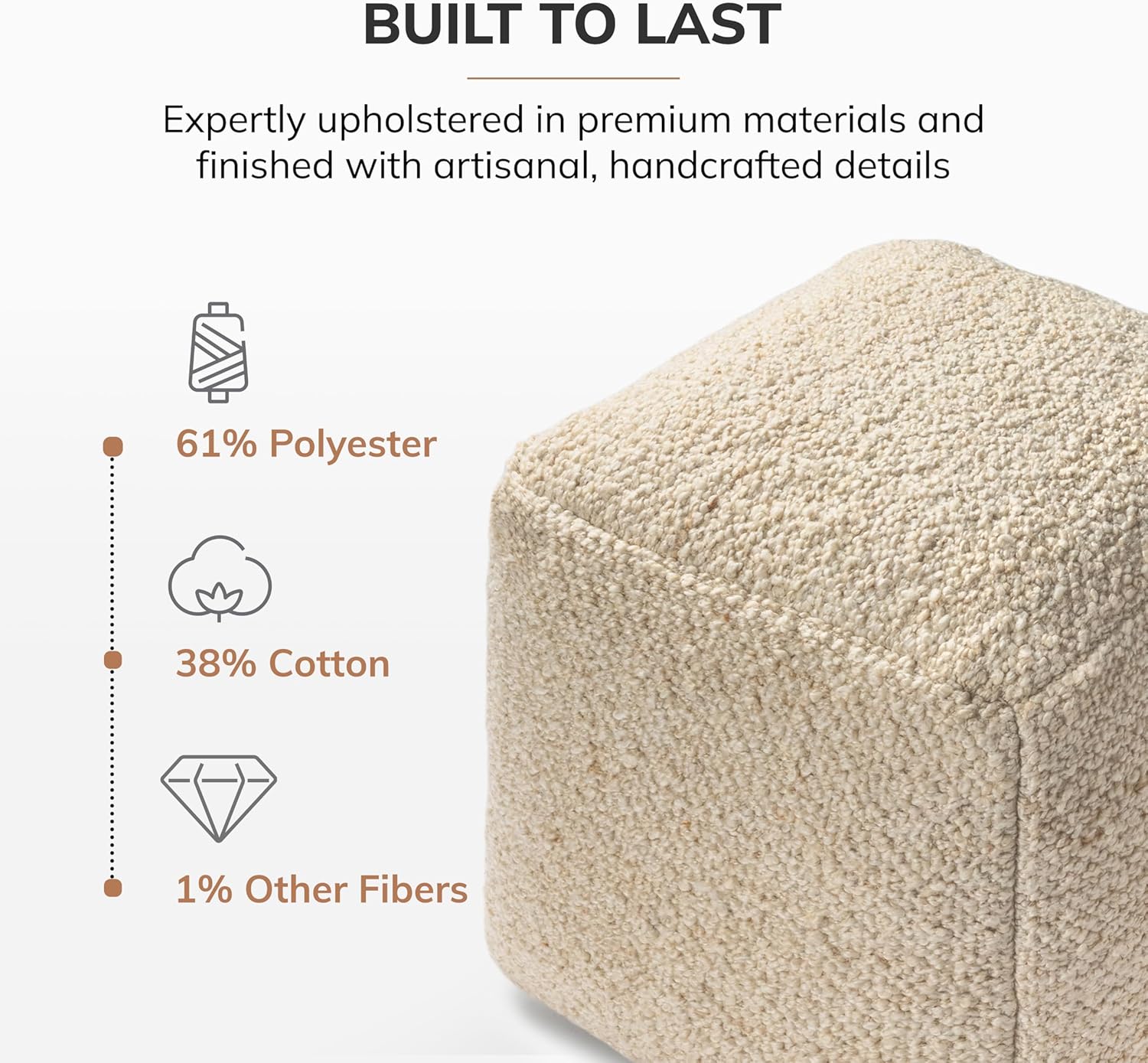 BUILT TO LAST

Expertly upholstered in premium materials and finished with artisanal, handcrafted details

61% Polyester

38% Cotton

1% Other Fibers